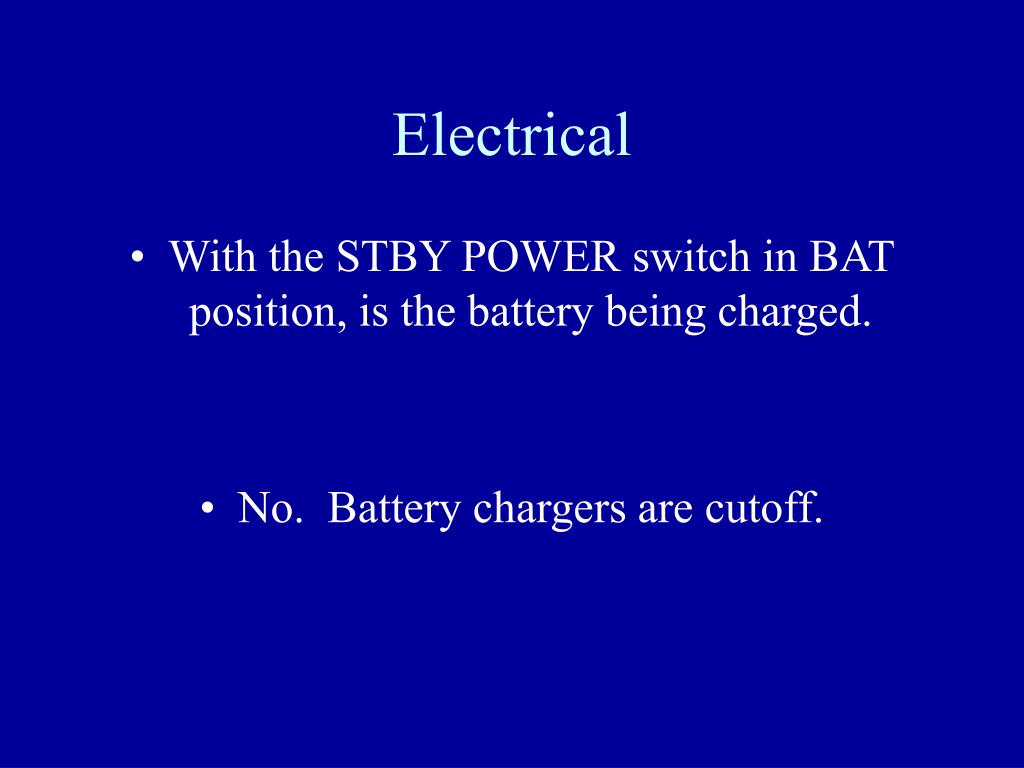 Electrical

• With the STBY POWER switch in BAT position, is the battery being charged.

• No.  Battery chargers are cutoff.